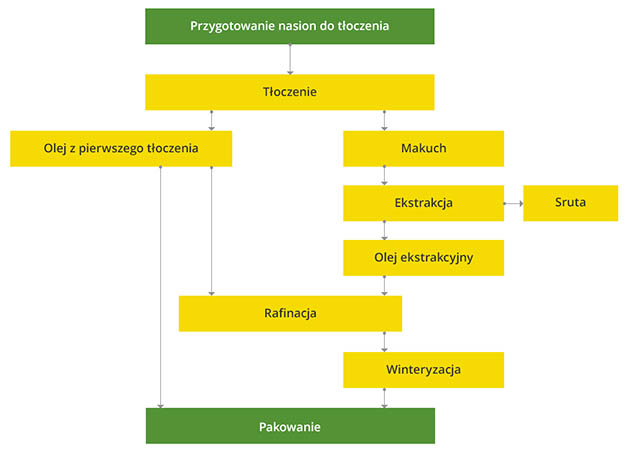 Przygotowanie nasion do tłoczenia

Tłoczenie

Olej z pierwszego tłoczenia

Makuch

Ekstrakcja

Sruta

Olej ekstrakcyjny

Rafinacja

Winteryzacja

Pakowanie